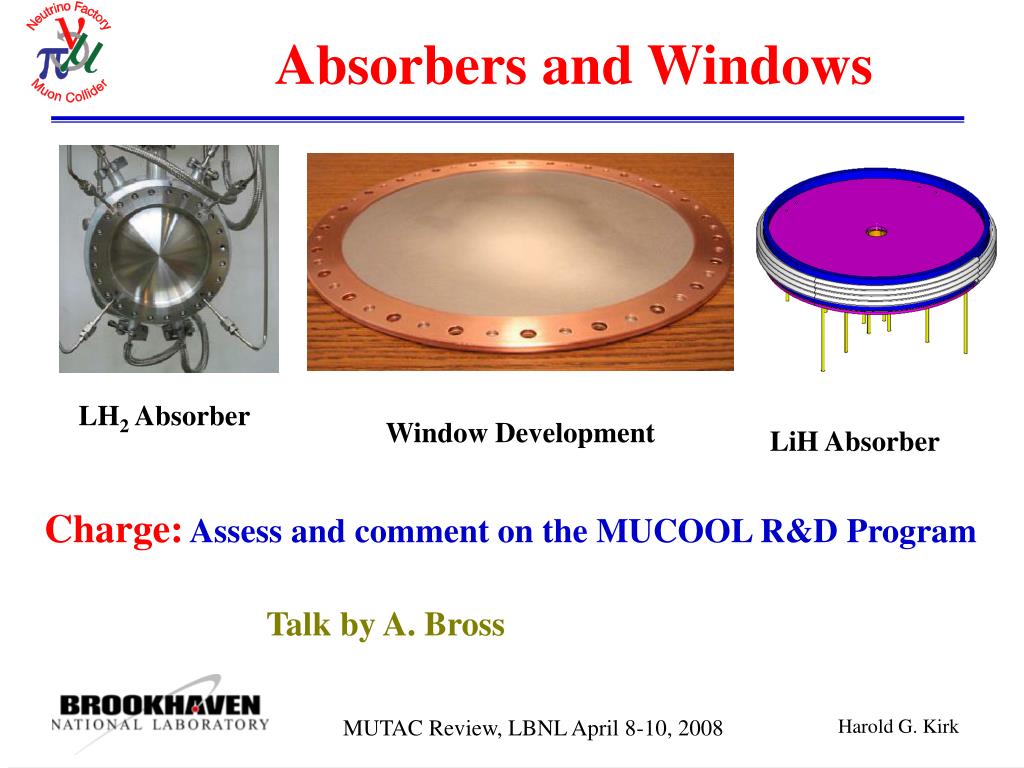 Neutrino Factory
$\nu$
$\pi$ $\mu$
Muon Collider

Absorbers and Windows

$LH_2$ Absorber

Window Development

LiH Absorber

Charge: Assess and comment on the MUCOOL R&D Program

Talk by A. Bross

BROOKHAVEN
NATIONAL LABORATORY

MUTAC Review, LBNL April 8-10, 2008

Harold G. Kirk